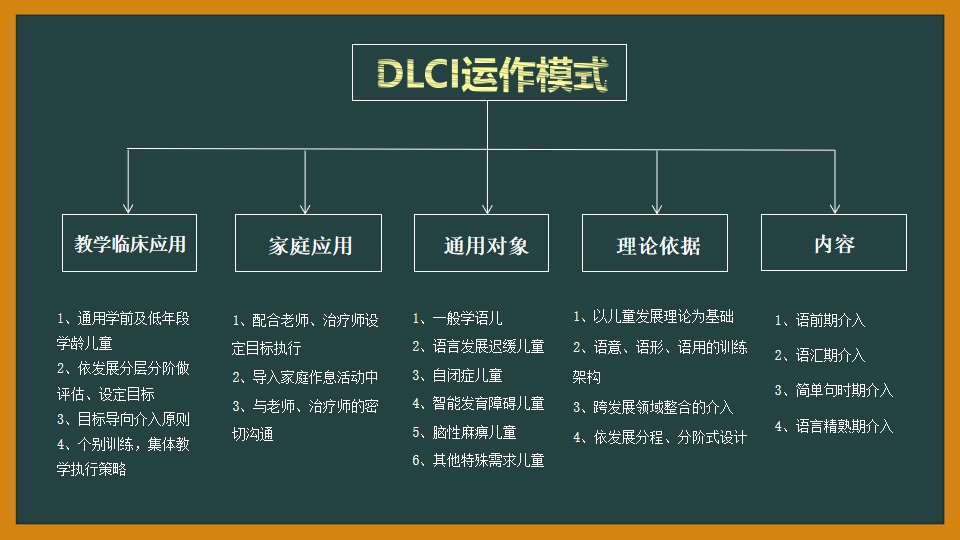 DLCI运作模式

教学临床应用

1、通用学前及低年段学龄儿童
2、依发展分层分阶做评估、设定目标
3、目标导向介入原则
4、个别训练，集体教学执行策略

家庭应用

1、配合老师、治疗师设定目标执行
2、导入家庭作息活动中
3、与老师、治疗师的密切沟通

通用对象

1、一般学语儿
2、语言发展迟缓儿童
3、自闭症儿童
4、智能发育障碍儿童
5、脑性麻痹儿童
6、其他特殊需求儿童

理论依据

1、以儿童发展理论为基础
2、语意、语形、语用的训练架构
3、跨发展领域整合的介入
4、依发展分程、分阶式设计

内容

1、语前期介入
2、语汇期介入
3、简单句时期介入
4、语言精熟期介入